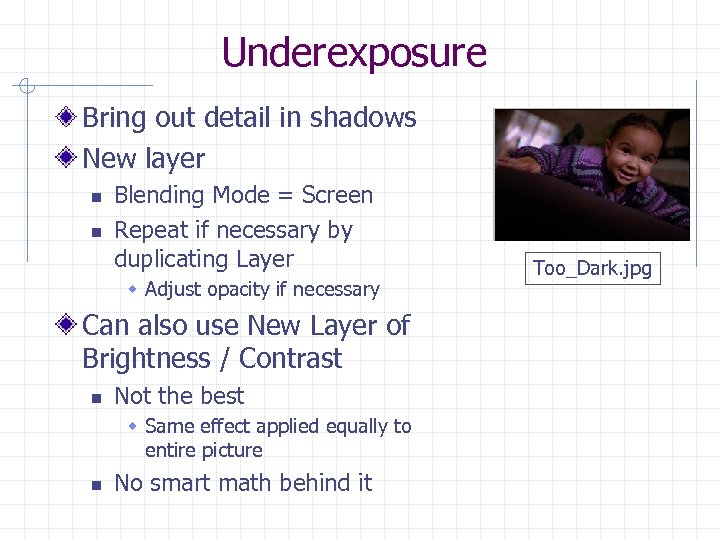 Underexposure

Bring out detail in shadows

New layer

Blending Mode = Screen

Repeat if necessary by duplicating Layer

Adjust opacity if necessary

Can also use New Layer of Brightness / Contrast

Not the best

Same effect applied equally to entire picture

No smart math behind it

Too_Dark.jpg